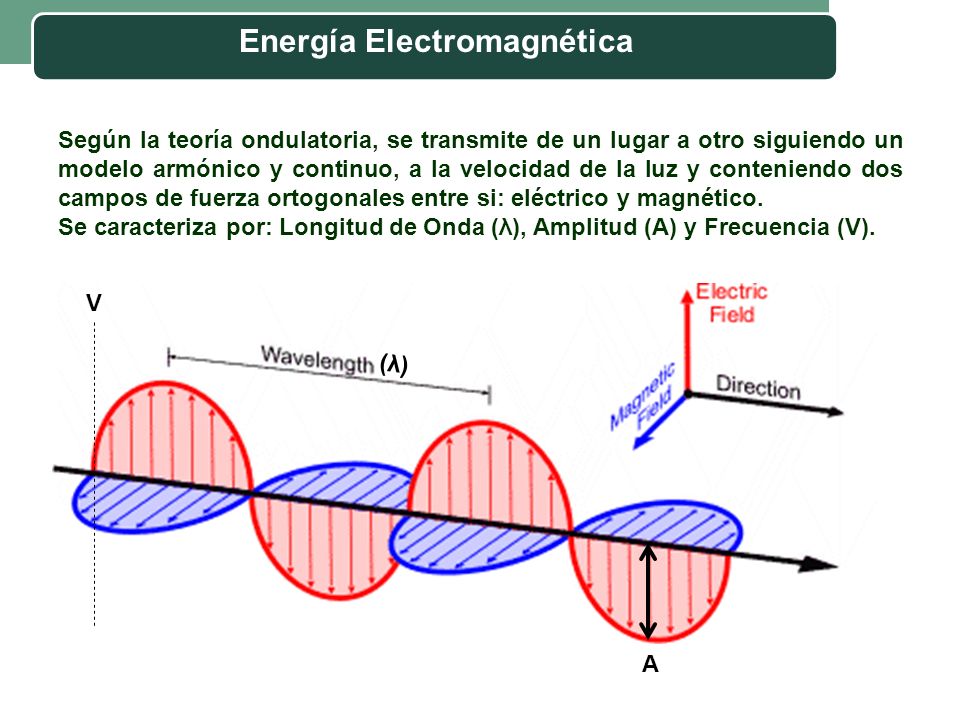 Energía Electromagnética

Según la teoría ondulatoria, se transmite de un lugar a otro siguiendo un modelo armónico y continuo, a la velocidad de la luz y conteniendo dos campos de fuerza ortogonales entre si: eléctrico y magnético.
Se caracteriza por: Longitud de Onda (λ), Amplitud (A) y Frecuencia (V).

V

Wavelength (λ)

Electric Field

Magnetic Field

Direction

A